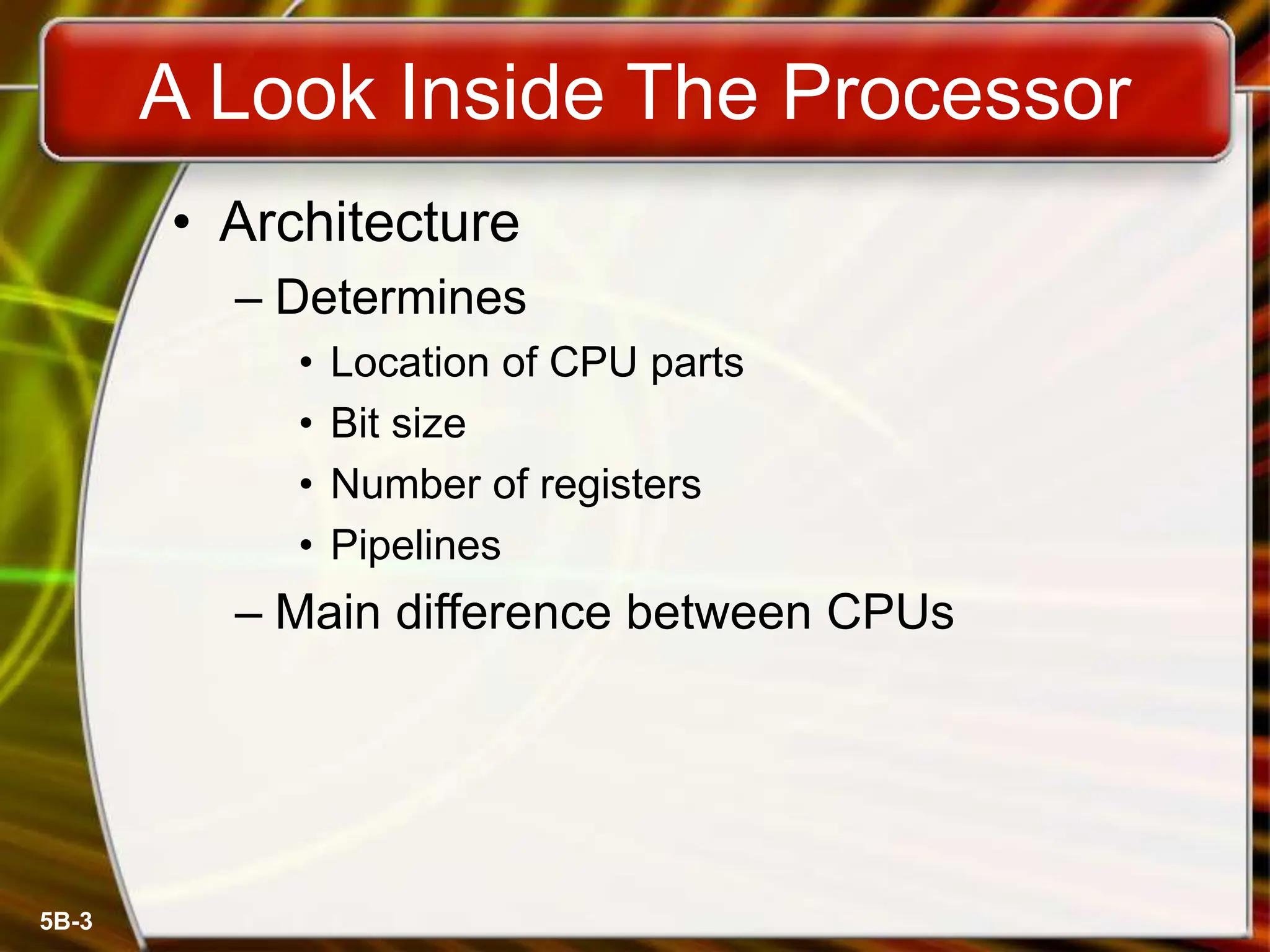 A Look Inside The Processor

• Architecture
 – Determines
  • Location of CPU parts
  • Bit size
  • Number of registers
  • Pipelines
 – Main difference between CPUs

5B-3